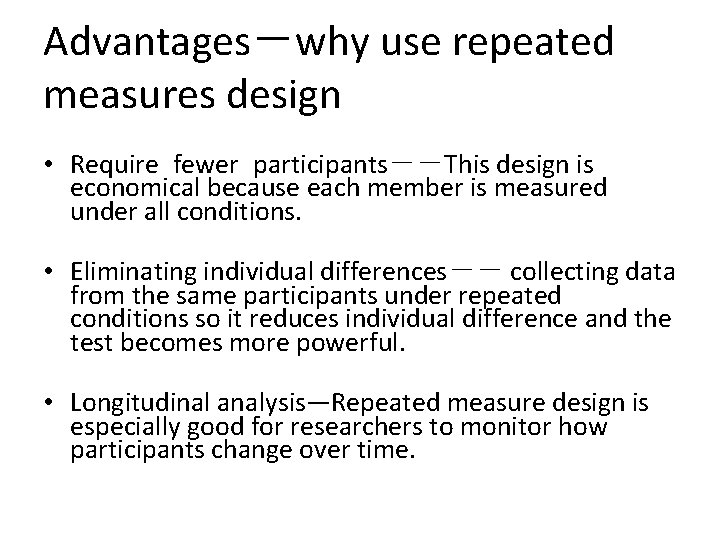 Advantages—why use repeated measures design

• Require fewer participants——This design is economical because each member is measured under all conditions.

• Eliminating individual differences—— collecting data from the same participants under repeated conditions so it reduces individual difference and the test becomes more powerful.

• Longitudinal analysis—Repeated measure design is especially good for researchers to monitor how participants change over time.